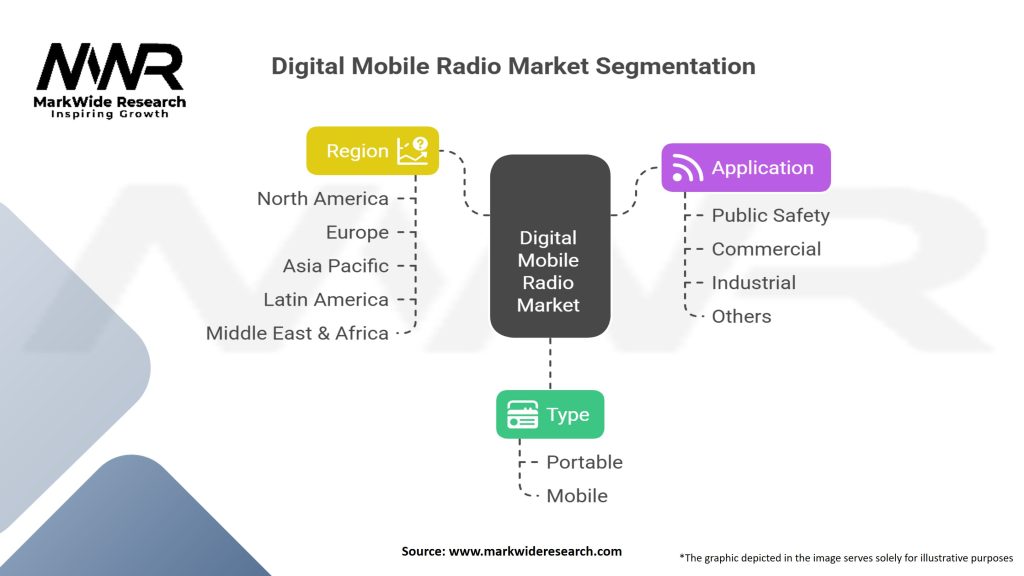 MWR
MarkWide Research
Inspiring Growth

Digital Mobile Radio Market Segmentation

Region
North America
Europe
Asia Pacific
Latin America
Middle East & Africa

Digital Mobile Radio Market

Application
Public Safety
Commercial
Industrial
Others

Type
Portable
Mobile

Source: www.markwideresearch.com

*The graphic depicted in the image serves solely for illustrative purposes